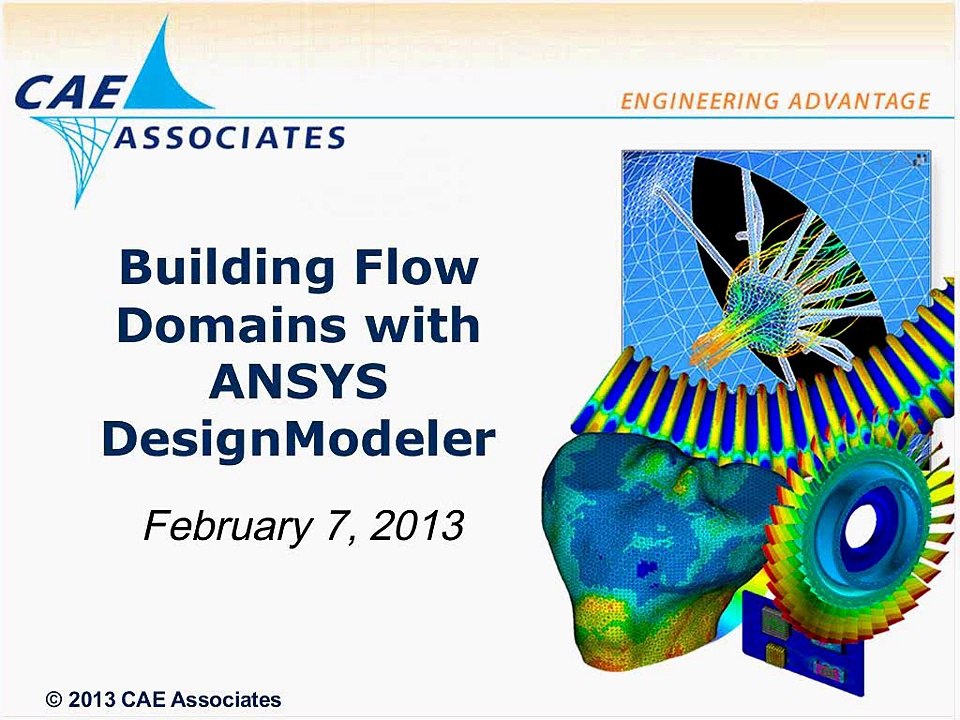 CAE ASSOCIATES

ENGINEERING ADVANTAGE

Building Flow Domains with ANSYS DesignModeler

February 7, 2013

© 2013 CAE Associates